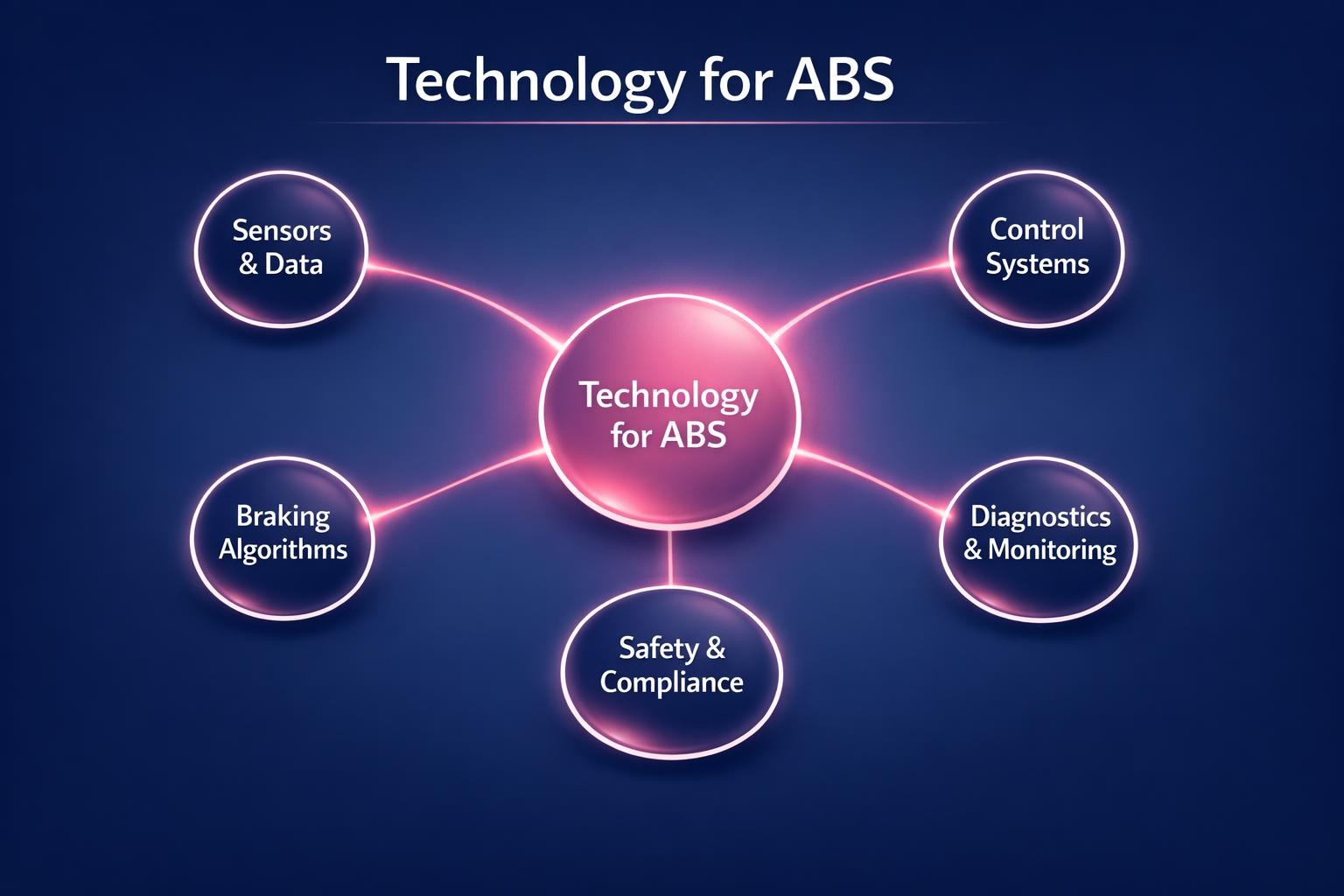 Technology for ABS

Sensors & Data

Control Systems

Technology for ABS

Braking Algorithms

Diagnostics & Monitoring

Safety & Compliance